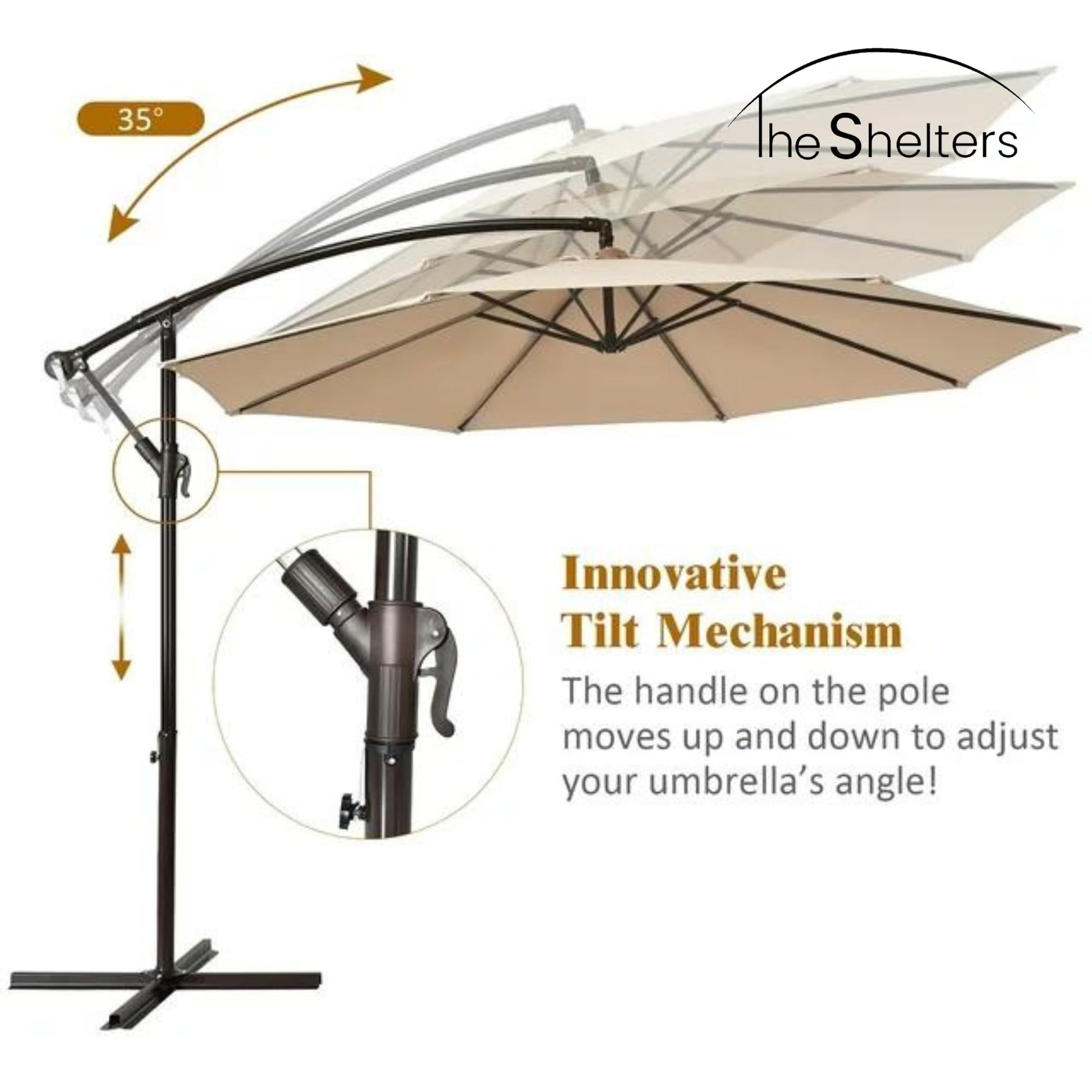 35°

The Shelters

Innovative Tilt Mechanism

The handle on the pole moves up and down to adjust your umbrella's angle!